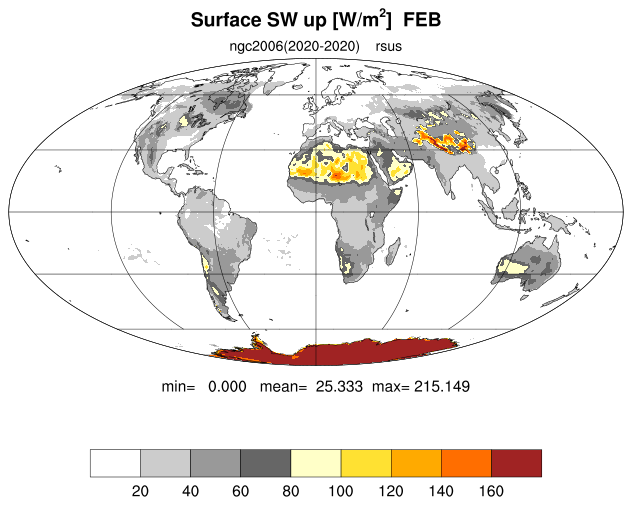 Surface SW up [W/m$^2$] FEB

ngc2006(2020-2020) rsus

min= 0.000 mean= 25.333 max= 215.149

20 40 60 80 100 120 140 160